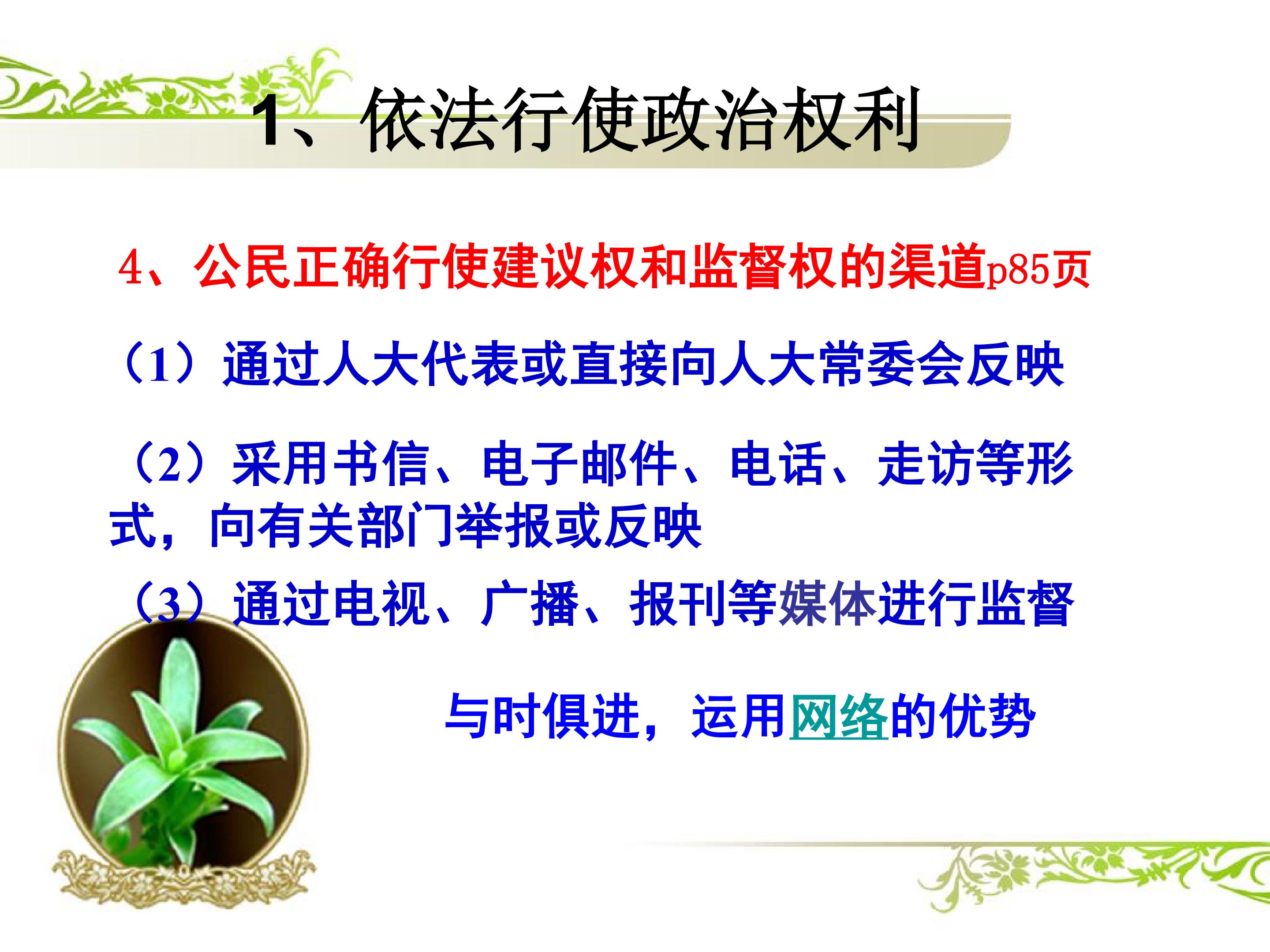 1、依法行使政治权利

4、公民正确行使建议权和监督权的渠道p85页

（1）通过人大代表或直接向人大常委会反映

（2）采用书信、电子邮件、电话、走访等形式，向有关部门举报或反映

（3）通过电视、广播、报刊等媒体进行监督

与时俱进，运用网络的优势